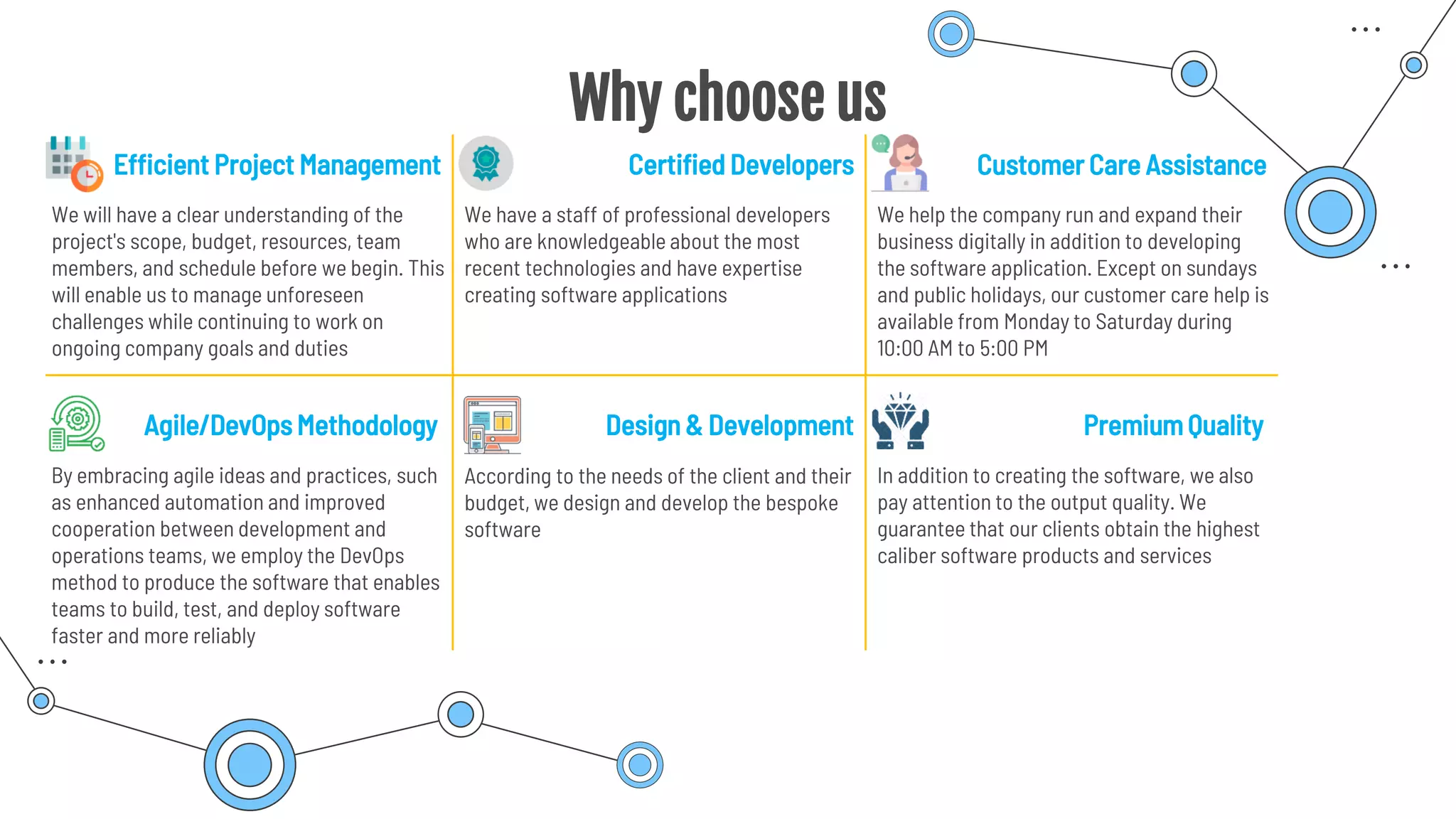 Why choose us

Efficient Project Management

We will have a clear understanding of the project's scope, budget, resources, team members, and schedule before we begin. This will enable us to manage unforeseen challenges while continuing to work on ongoing company goals and duties

Certified Developers

We have a staff of professional developers who are knowledgeable about the most recent technologies and have expertise creating software applications

Customer Care Assistance

We help the company run and expand their business digitally in addition to developing the software application. Except on sundays and public holidays, our customer care help is available from Monday to Saturday during 10:00 AM to 5:00 PM

Agile/DevOps Methodology

By embracing agile ideas and practices, such as enhanced automation and improved cooperation between development and operations teams, we employ the DevOps method to produce the software that enables teams to build, test, and deploy software faster and more reliably

Design & Development

According to the needs of the client and their budget, we design and develop the bespoke software

Premium Quality

In addition to creating the software, we also pay attention to the output quality. We guarantee that our clients obtain the highest caliber software products and services